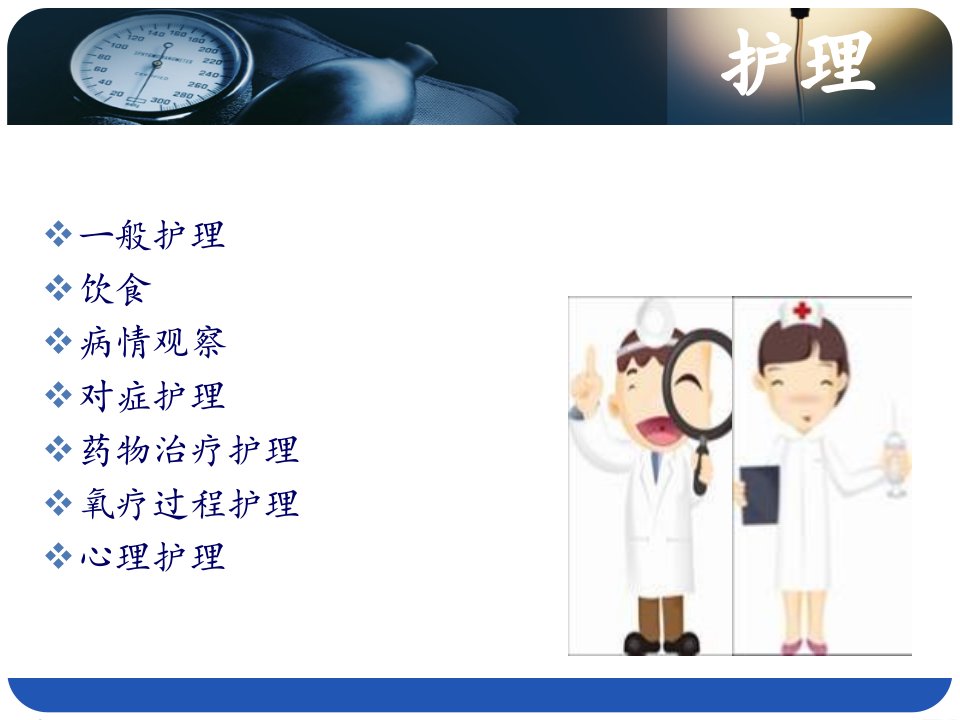 护理

❖ 一般护理
❖ 饮食
❖ 病情观察
❖ 对症护理
❖ 药物治疗护理
❖ 氧疗过程护理
❖ 心理护理